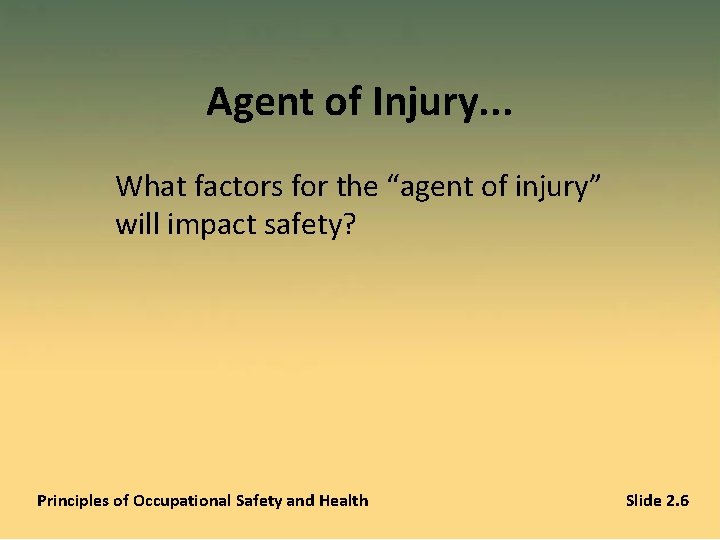 Agent of Injury...

What factors for the “agent of injury” will impact safety?

Principles of Occupational Safety and Health

Slide 2.6